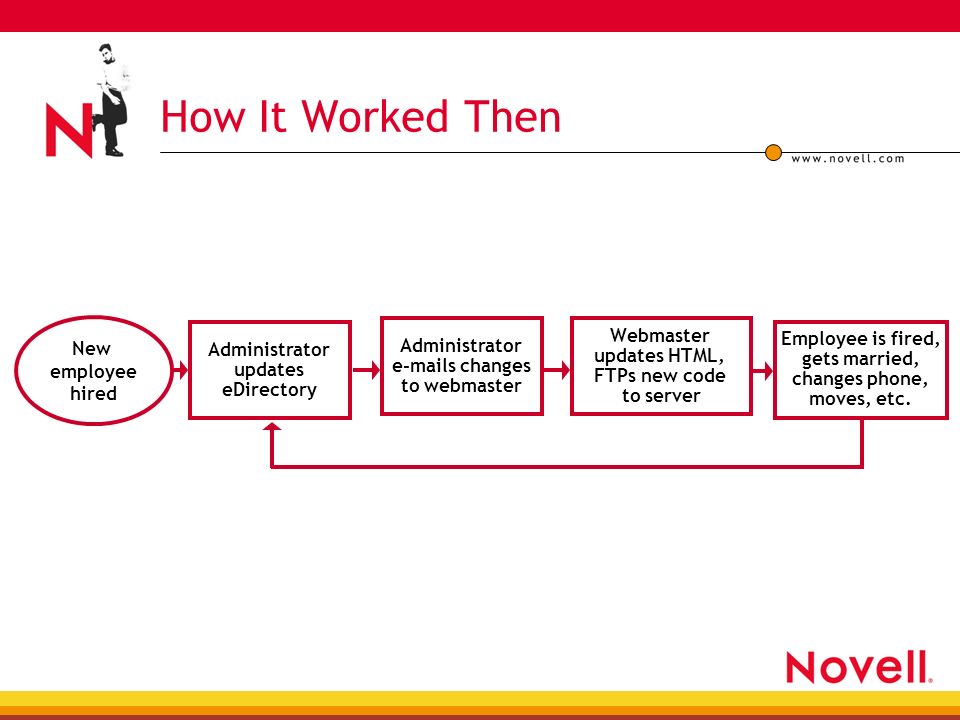 N

How It Worked Then

www.novell.com

New employee hired

Administrator updates eDirectory

Administrator e-mails changes to webmaster

Webmaster updates HTML, FTPs new code to server

Employee is fired, gets married, changes phone, moves, etc.

Novell.